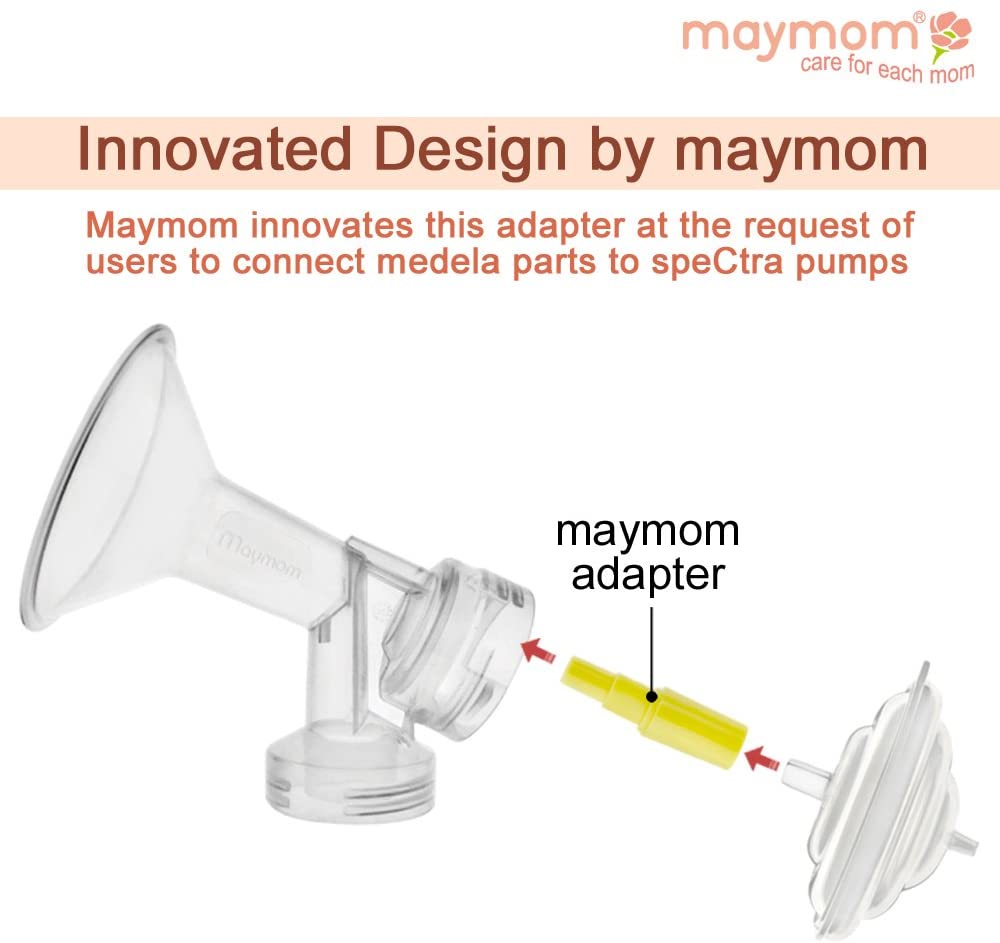 maymom®
care for each mom

Innovated Design by maymom

Maymom innovates this adapter at the request of users to connect medela parts to speCtra pumps

Maymom

maymom
adapter